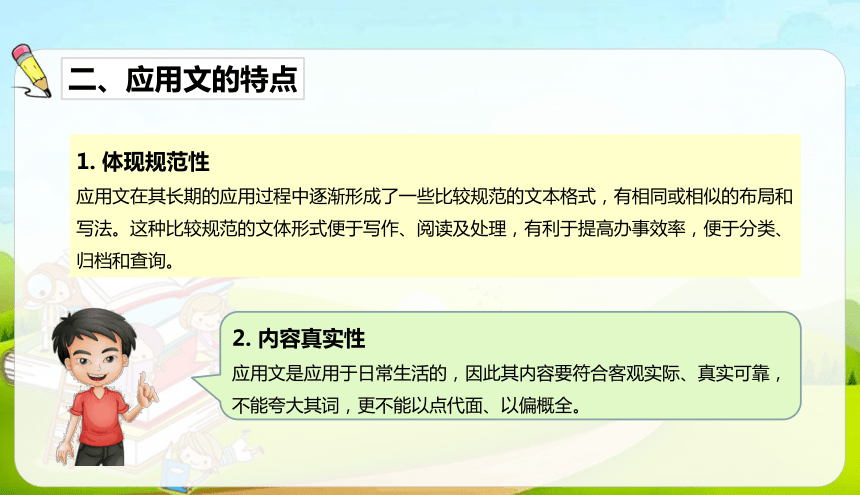 二、应用文的特点

1. 体现规范性

应用文在其长期的应用过程中逐渐形成了一些比较规范的文本格式，有相同或相似的布局和写法。这种比较规范的文体形式便于写作、阅读及处理，有利于提高办事效率，便于分类、归档和查询。

2. 内容真实性

应用文是应用于日常生活的，因此其内容要符合客观实际、真实可靠，不能夸大其词，更不能以点代面、以偏概全。